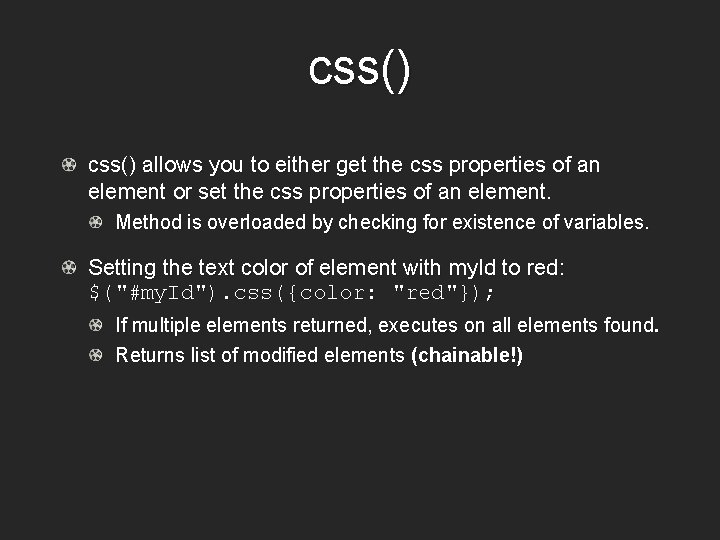 css()

css() allows you to either get the css properties of an element or set the css properties of an element.

Method is overloaded by checking for existence of variables.

Setting the text color of element with myId to red: $("#myId").css({color: "red"});

If multiple elements returned, executes on all elements found.

Returns list of modified elements (chainable!)